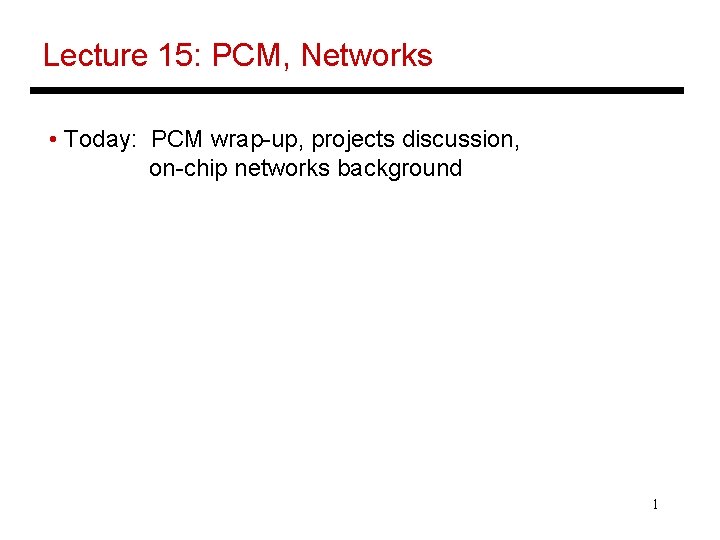 Lecture 15: PCM, Networks

• Today: PCM wrap-up, projects discussion, on-chip networks background

1